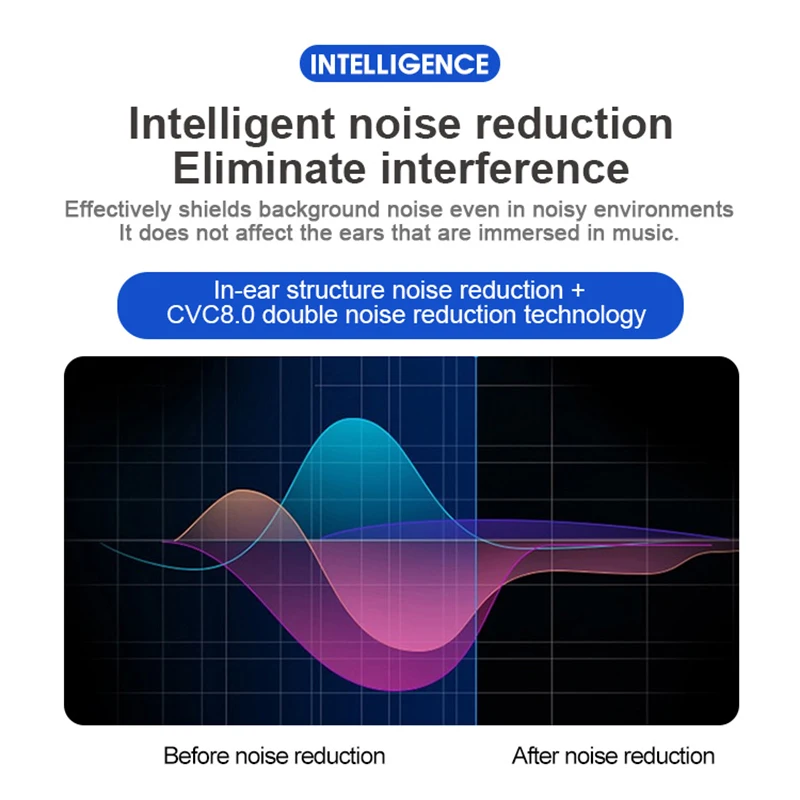 INTELLIGENCE

Intelligent noise reduction
Eliminate interference

Effectively shields background noise even in noisy environments
It does not affect the ears that are immersed in music.

In-ear structure noise reduction +
CVC8.0 double noise reduction technology

Before noise reduction

After noise reduction